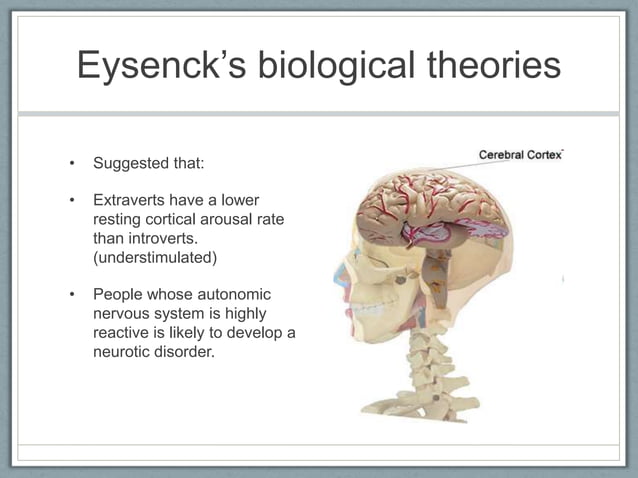 Eysenck's biological theories

• Suggested that:

• Extraverts have a lower resting cortical arousal rate than introverts. (understimulated)

• People whose autonomic nervous system is highly reactive is likely to develop a neurotic disorder.

Cerebral Cortex